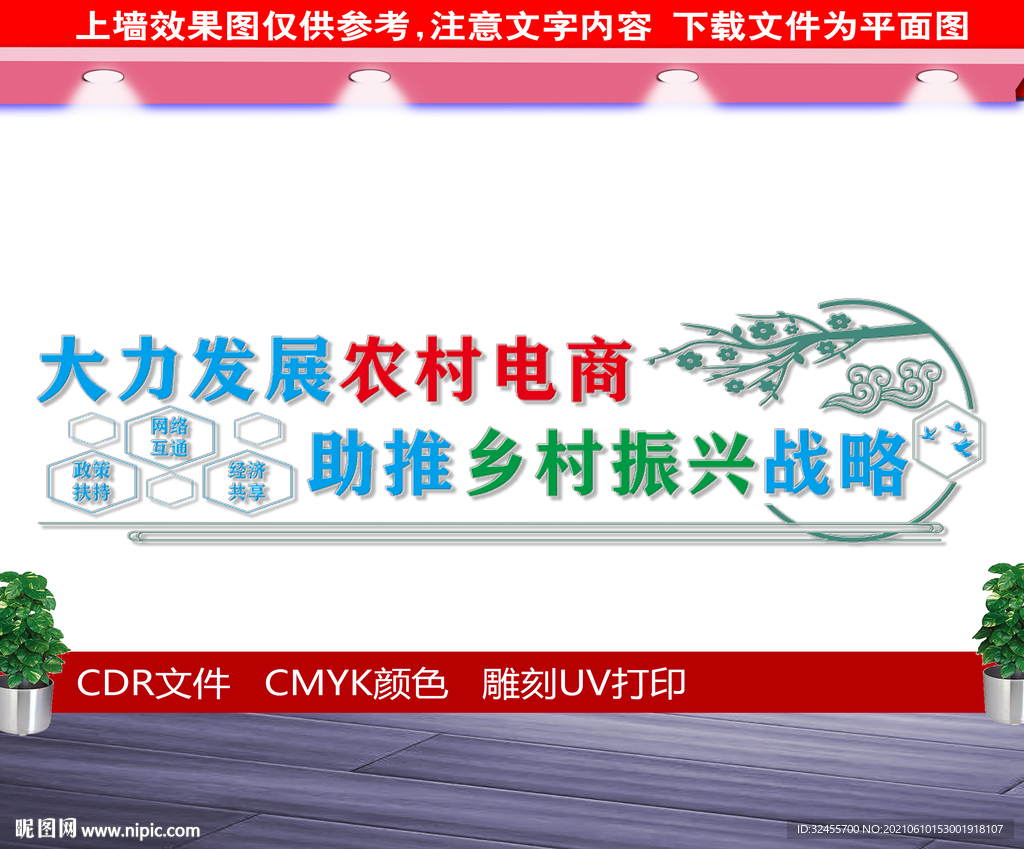 上墙效果图仅供参考，注意文字内容　下载文件为平面图

大力发展农村电商

网络互通

政策扶持

经济共享

助推乡村振兴战略

CDR文件　CMYK颜色　雕刻UV打印

昵图网 www.nipic.com

ID:32455700 NO:20210610153001918107